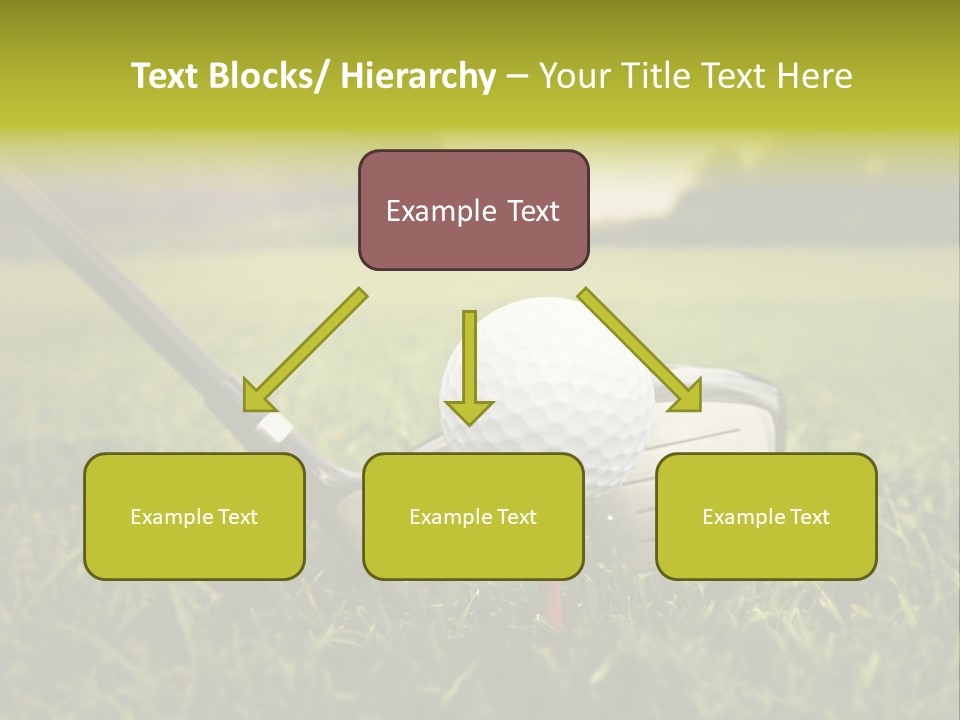 Text Blocks/ Hierarchy – Your Title Text Here

Example Text

Example Text

Example Text

Example Text